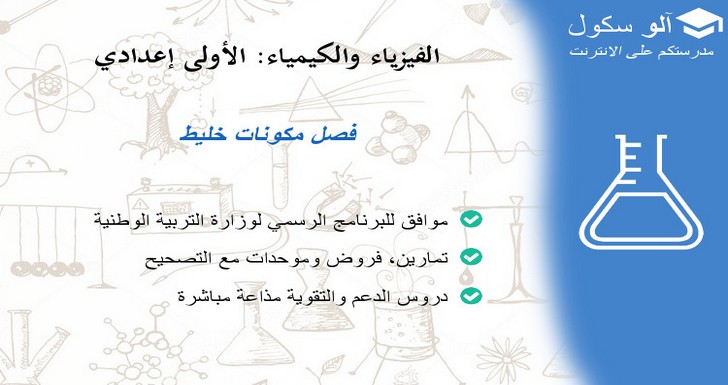 آلو سكول
مدرستكم على الانترنت

الفيزياء والكيمياء: الأولى إعدادي

فصل مكونات خليط

موافق للبرنامج الرسمي لوزارة التربية الوطنية

تمارين، فروض وموحدات مع التصحيح

دروس الدعم والتقوية مذاعة مباشرة